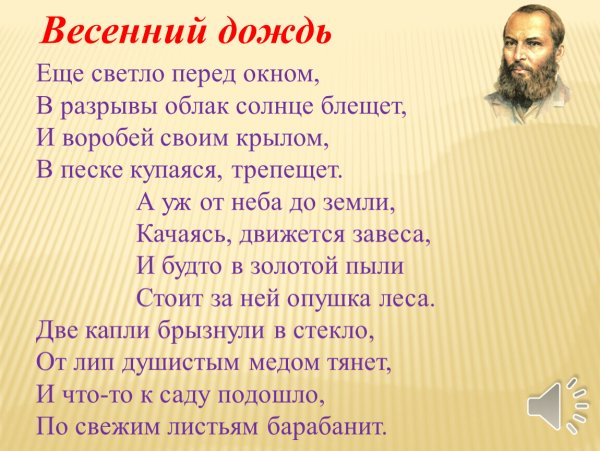 Весенний дождь

Еще светло перед окном,
В разрывы облак солнце блещет,
И воробей своим крылом,
В песке купаяся, трепещет.

А уж от неба до земли,
Качаясь, движется завеса,
И будто в золотой пыли
Стоит за ней опушка леса.

Две капли брызнули в стекло,
От лип душистым медом тянет,
И что-то к саду подошло,
По свежим листьям барабанит.